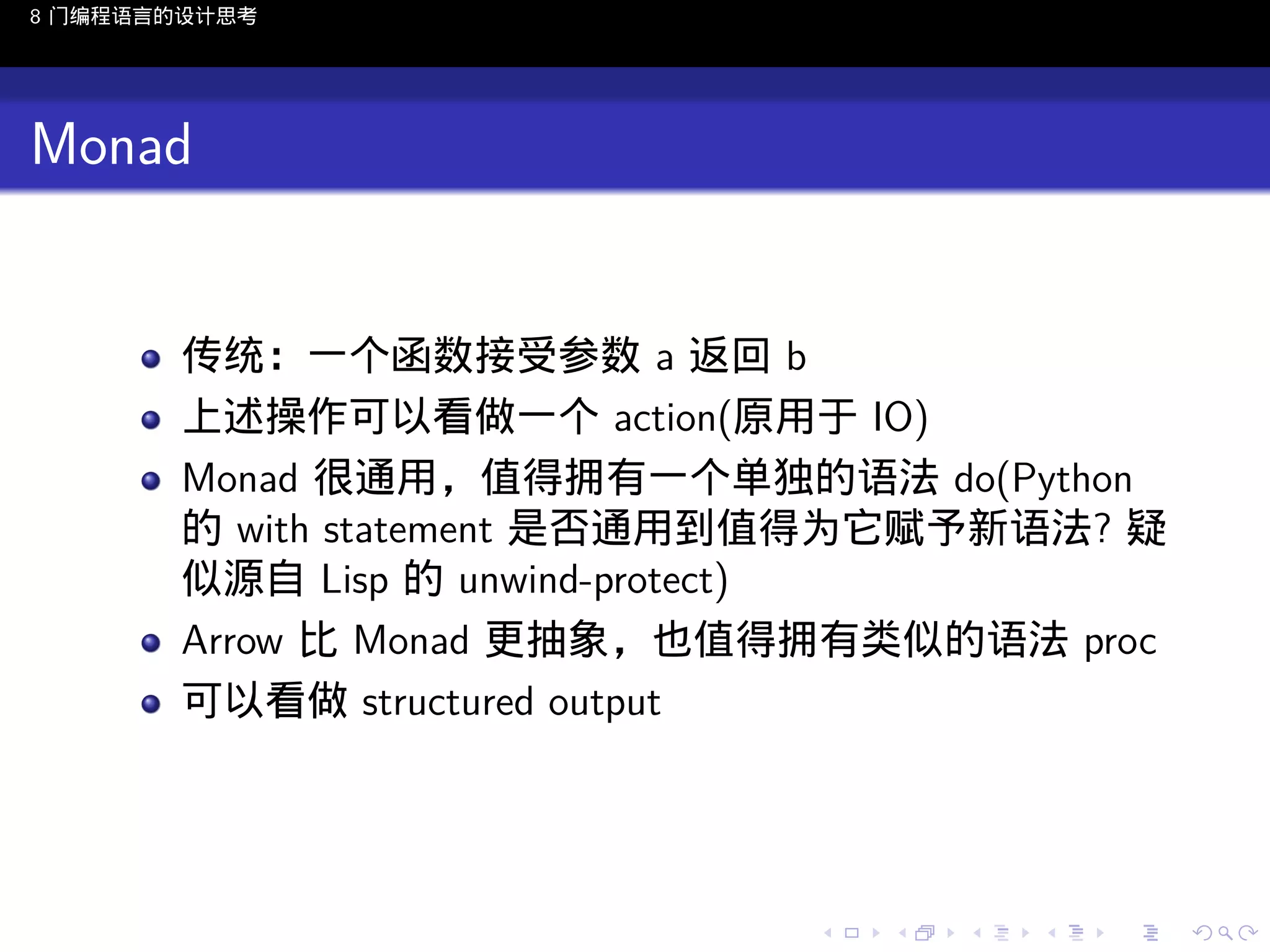 8 门编程语言的设计思考

Monad

- 传统：一个函数接受参数 a 返回 b
- 上述操作可以看做一个 action(原用于 IO)
- Monad 很通用，值得拥有一个单独的语法 do(Python 的 with statement 是否通用到值得为它赋予新语法? 疑似源自 Lisp 的 unwind-protect)
- Arrow 比 Monad 更抽象，也值得拥有类似的语法 proc
- 可以看做 structured output